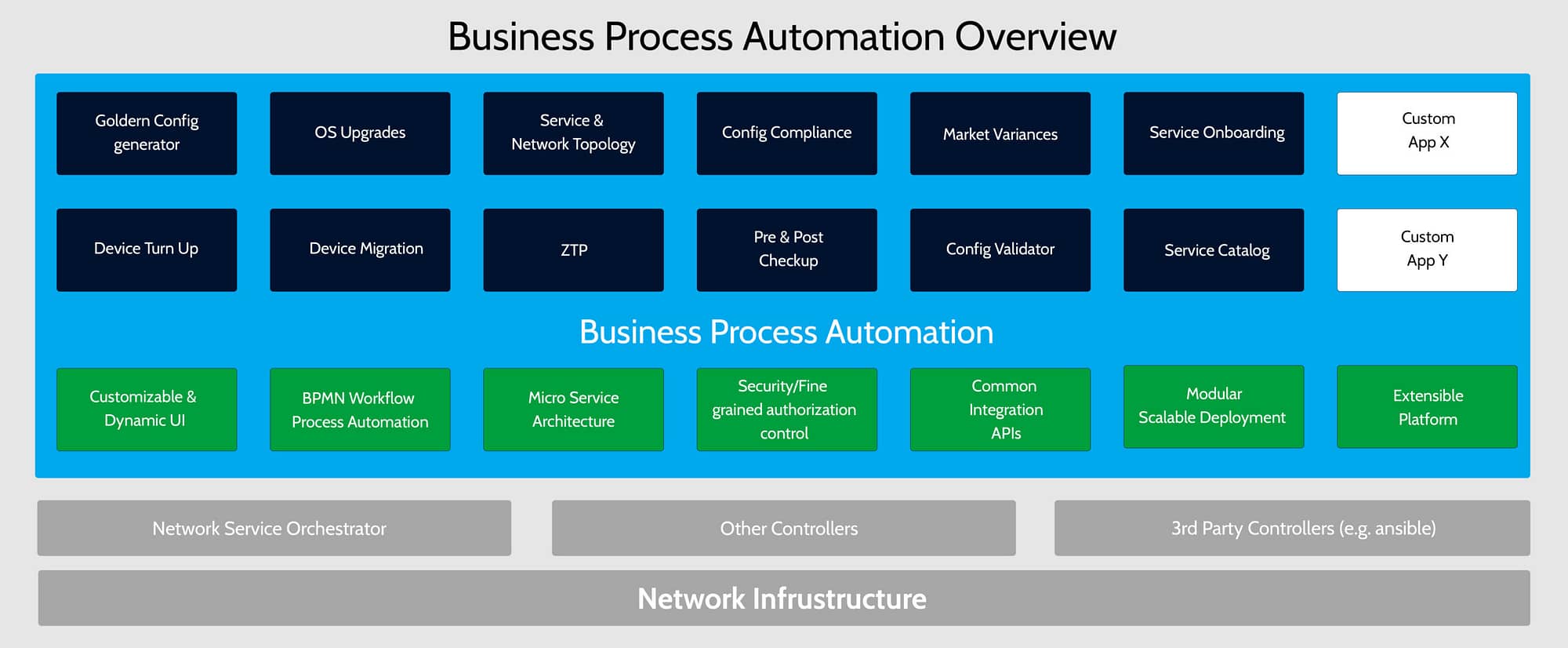 Business Process Automation Overview

Goldern Config generator

OS Upgrades

Service & Network Topology

Config Compliance

Market Variances

Service Onboarding

Custom App X

Device Turn Up

Device Migration

ZTP

Pre & Post Checkup

Config Validator

Service Catalog

Custom App Y

Business Process Automation

Customizable & Dynamic UI

BPMN Workflow Process Automation

Micro Service Architecture

Security/Fine grained authorization control

Common Integration APIs

Modular Scalable Deployment

Extensible Platform

Network Service Orchestrator

Other Controllers

3rd Party Controllers (e.g. ansible)

Network Infrustructure